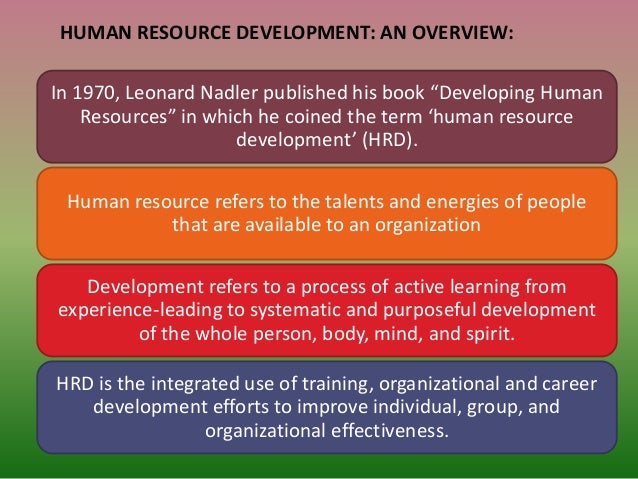 HUMAN RESOURCE DEVELOPMENT: AN OVERVIEW:

In 1970, Leonard Nadler published his book “Developing Human Resources” in which he coined the term ‘human resource development’ (HRD).

Human resource refers to the talents and energies of people that are available to an organization

Development refers to a process of active learning from experience-leading to systematic and purposeful development of the whole person, body, mind, and spirit.

HRD is the integrated use of training, organizational and career development efforts to improve individual, group, and organizational effectiveness.